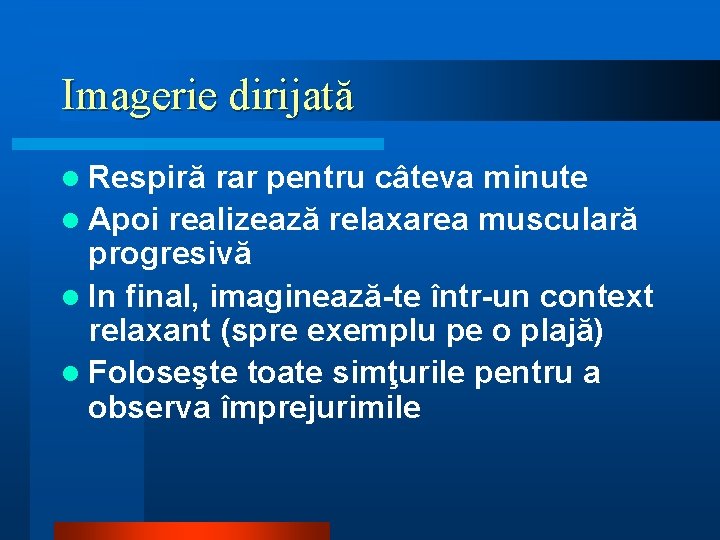 Imagerie dirijată

- Respiră rar pentru câteva minute
- Apoi realizează relaxarea musculară progresivă
- In final, imaginează-te într-un context relaxant (spre exemplu pe o plajă)
- Foloseşte toate simţurile pentru a observa împrejurimile